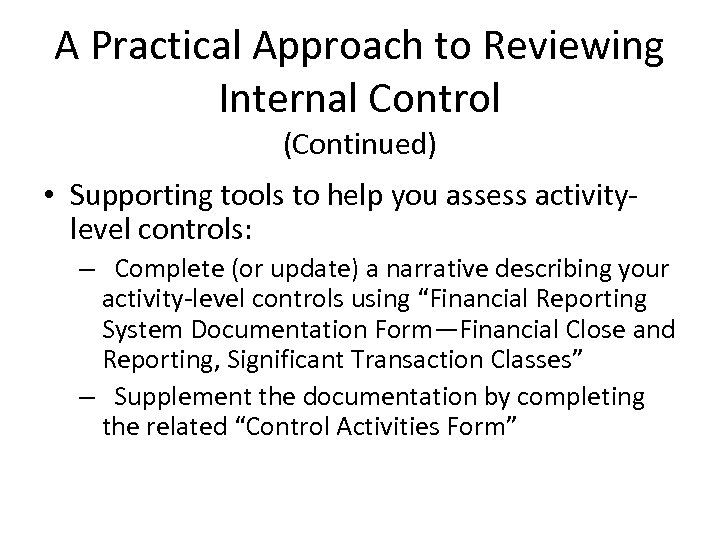 A Practical Approach to Reviewing Internal Control
(Continued)

• Supporting tools to help you assess activity-level controls:
– Complete (or update) a narrative describing your activity-level controls using “Financial Reporting System Documentation Form—Financial Close and Reporting, Significant Transaction Classes”
– Supplement the documentation by completing the related “Control Activities Form”